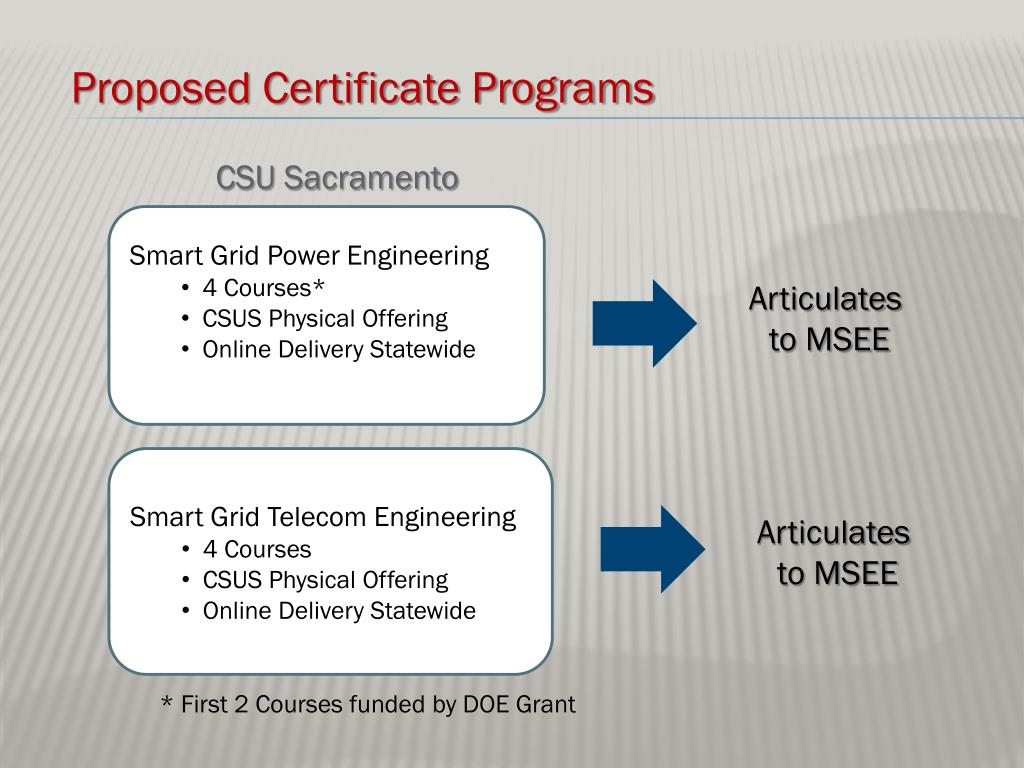 Proposed Certificate Programs

CSU Sacramento

Smart Grid Power Engineering
• 4 Courses*
• CSUS Physical Offering
• Online Delivery Statewide

Articulates to MSEE

Smart Grid Telecom Engineering
• 4 Courses
• CSUS Physical Offering
• Online Delivery Statewide

Articulates to MSEE

* First 2 Courses funded by DOE Grant